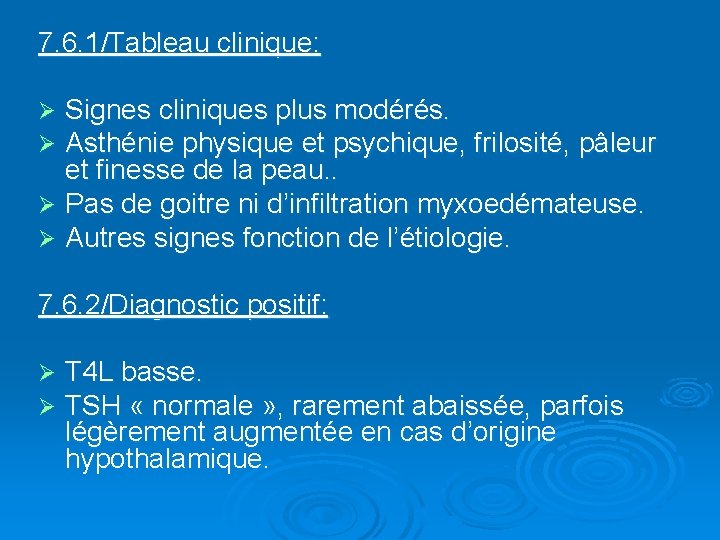 7.6.1/Tableau clinique:

➢ Signes cliniques plus modérés.
➢ Asthénie physique et psychique, frilosité, pâleur et finesse de la peau..
➢ Pas de goitre ni d'infiltration myxoedémateuse.
➢ Autres signes fonction de l'étiologie.

7.6.2/Diagnostic positif:

➢ T4L basse.
➢ TSH « normale », rarement abaissée, parfois légèrement augmentée en cas d'origine hypothalamique.